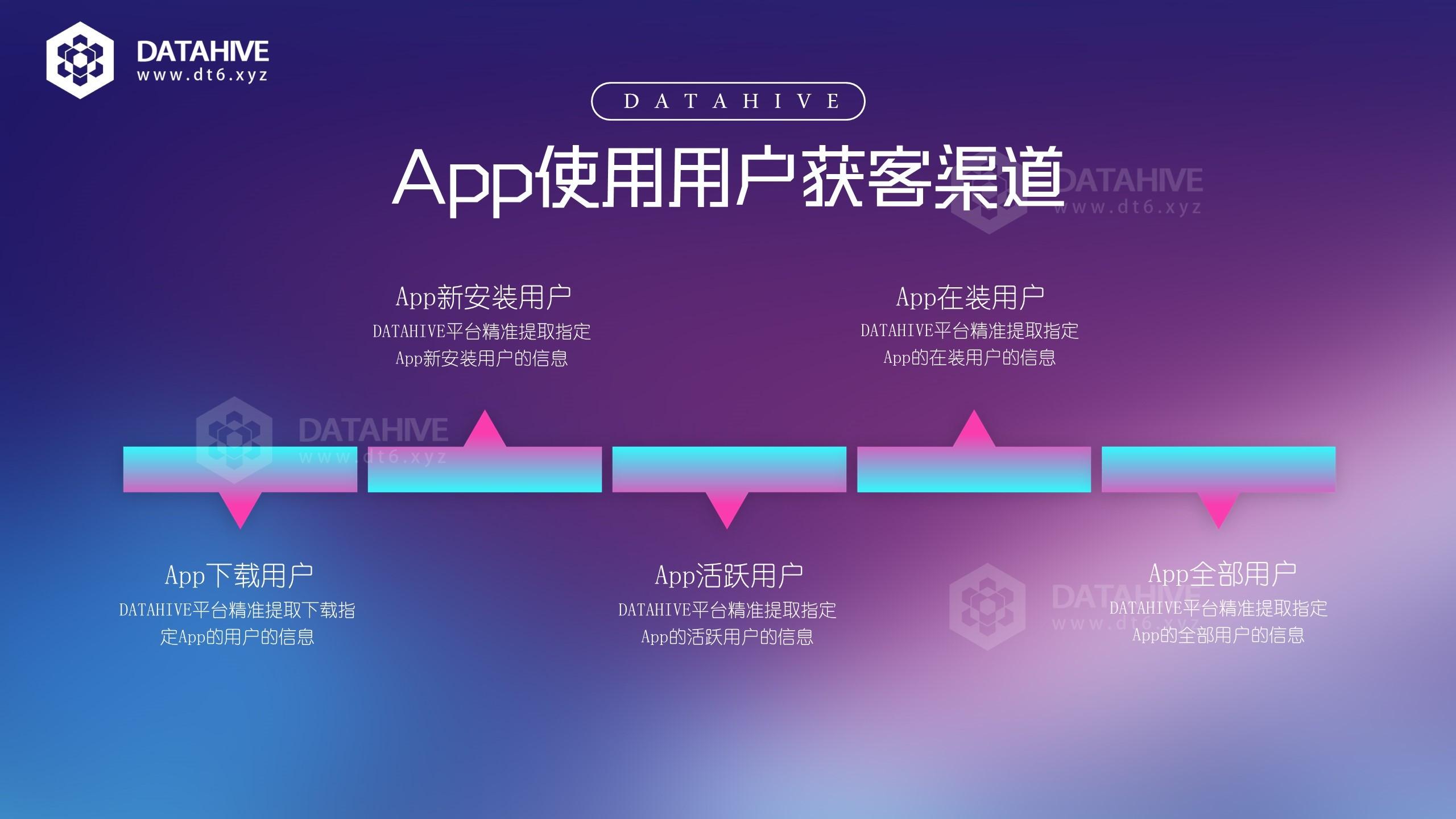 DATAHIVE
www.dt6.xyz

DATAHIVE

App使用用户获客渠道

DATAHIVE
www.dt6.xyz

App新安装用户
DATAHIVE平台精准提取指定App新安装用户的信息

App在装用户
DATAHIVE平台精准提取指定App的在装用户的信息

DATAHIVE
www.dt6.xyz

App下载用户
DATAHIVE平台精准提取下载指定App的用户的信息

App活跃用户
DATAHIVE平台精准提取指定App的活跃用户的信息

DATAHIVE
www.dt6.xyz

App全部用户
DATAHIVE平台精准提取指定App的全部用户的信息